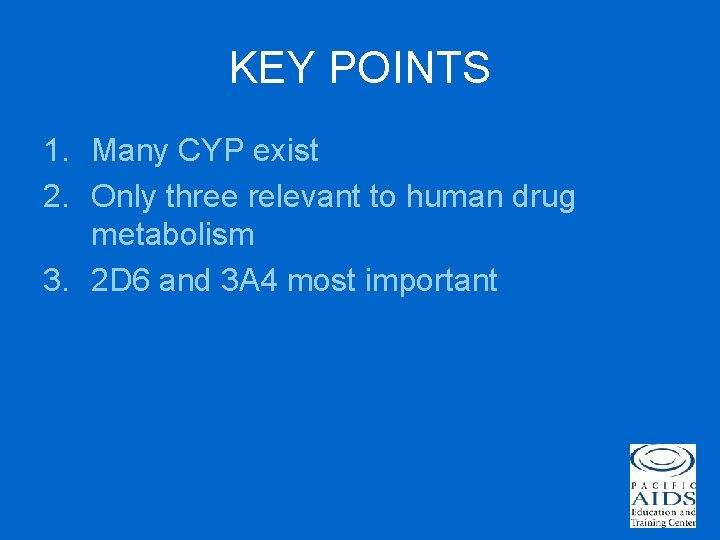 KEY POINTS

1. Many CYP exist
2. Only three relevant to human drug metabolism
3. 2D6 and 3A4 most important

PACIFIC
AIDS
Education and
Training Center